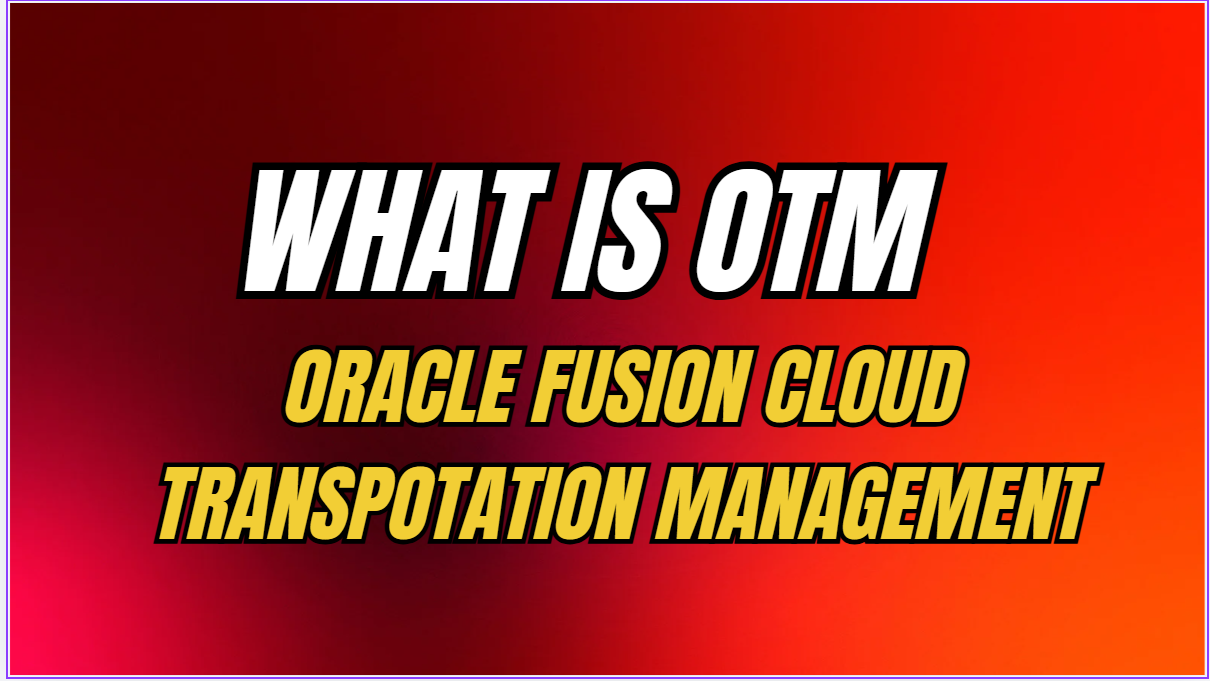 WHAT IS OTM

ORACLE FUSION CLOUD TRANSPOTATION MANAGEMENT